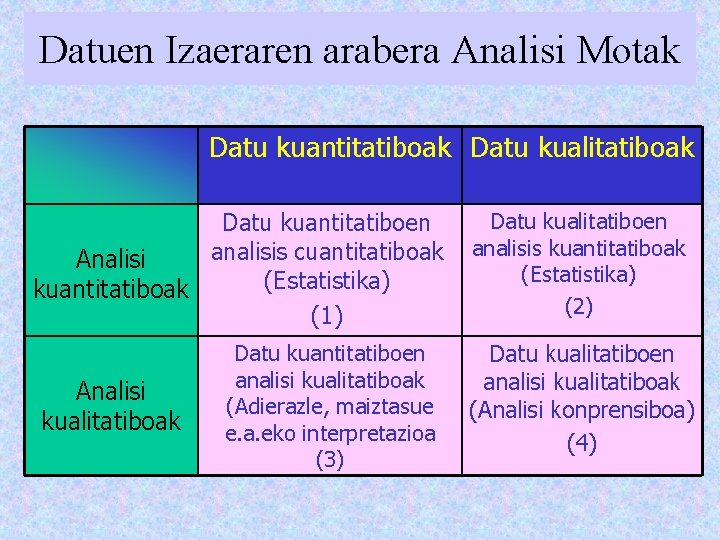 Datuen Izaeraren arabera Analisi Motak

| | Datu kuantitatiboak | Datu kualitatiboak |
|---|---|---|
| Analisi kuantitatiboak | Datu kuantitatiboen analisis cuantitatiboak (Estatistika) (1) | Datu kualitatiboen analisis kuantitatiboak (Estatistika) (2) |
| Analisi kualitatiboak | Datu kuantitatiboen analisi kualitatiboak (Adierazle, maiztasue e.a.eko interpretazioa (3) | Datu kualitatiboen analisi kualitatiboak (Analisi konprensiboa) (4) |